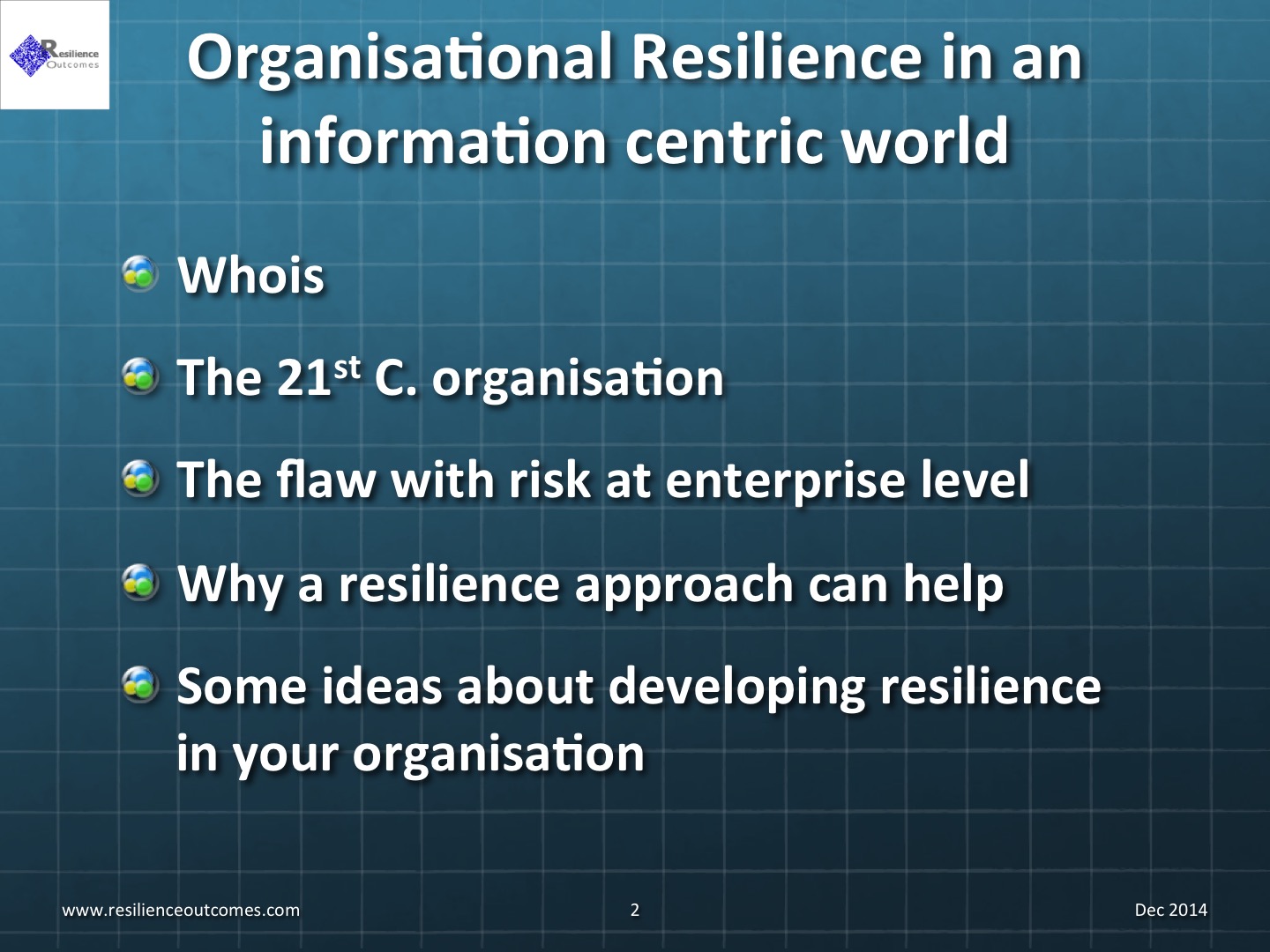 Resilience Outcomes

Organisational Resilience in an information centric world

Whois

The 21$^{st}$ C. organisation

The flaw with risk at enterprise level

Why a resilience approach can help

Some ideas about developing resilience in your organisation

www.resilienceoutcomes.com

2

Dec 2014